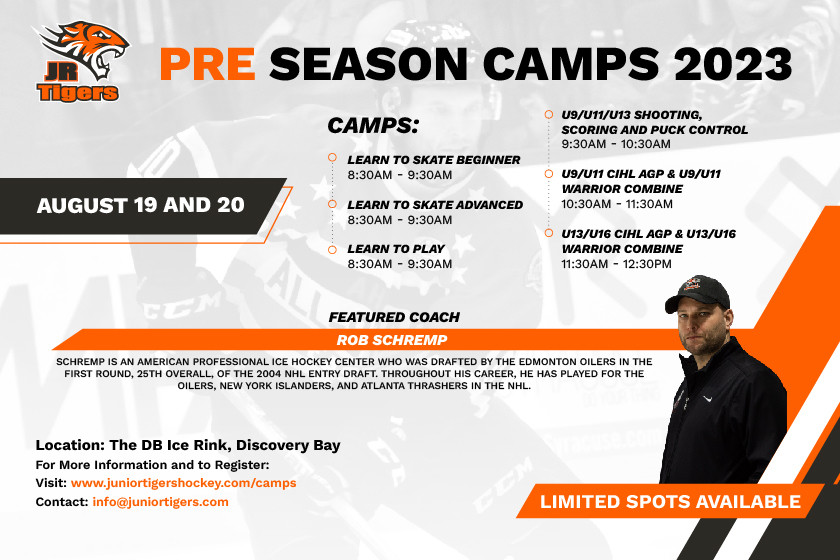 JR Tigers

PRE SEASON CAMPS 2023

AUGUST 19 AND 20

CAMPS:

LEARN TO SKATE BEGINNER
8:30AM - 9:30AM

LEARN TO SKATE ADVANCED
8:30AM - 9:30AM

LEARN TO PLAY
8:30AM - 9:30AM

U9/U11/U13 SHOOTING, SCORING AND PUCK CONTROL
9:30AM - 10:30AM

U9/U11 CIHL AGP & U9/U11 WARRIOR COMBINE
10:30AM - 11:30AM

U13/U16 CIHL AGP & U13/U16 WARRIOR COMBINE
11:30AM - 12:30PM

FEATURED COACH

ROB SCHREMP

SCHREMP IS AN AMERICAN PROFESSIONAL ICE HOCKEY CENTER WHO WAS DRAFTED BY THE EDMONTON OILERS IN THE FIRST ROUND, 25TH OVERALL, OF THE 2004 NHL ENTRY DRAFT. THROUGHOUT HIS CAREER, HE HAS PLAYED FOR THE OILERS, NEW YORK ISLANDERS, AND ATLANTA THRASHERS IN THE NHL.

Location: The DB Ice Rink, Discovery Bay
For More Information and to Register:
Visit: www.juniortigershockey.com/camps
Contact: info@juniortigers.com

LIMITED SPOTS AVAILABLE